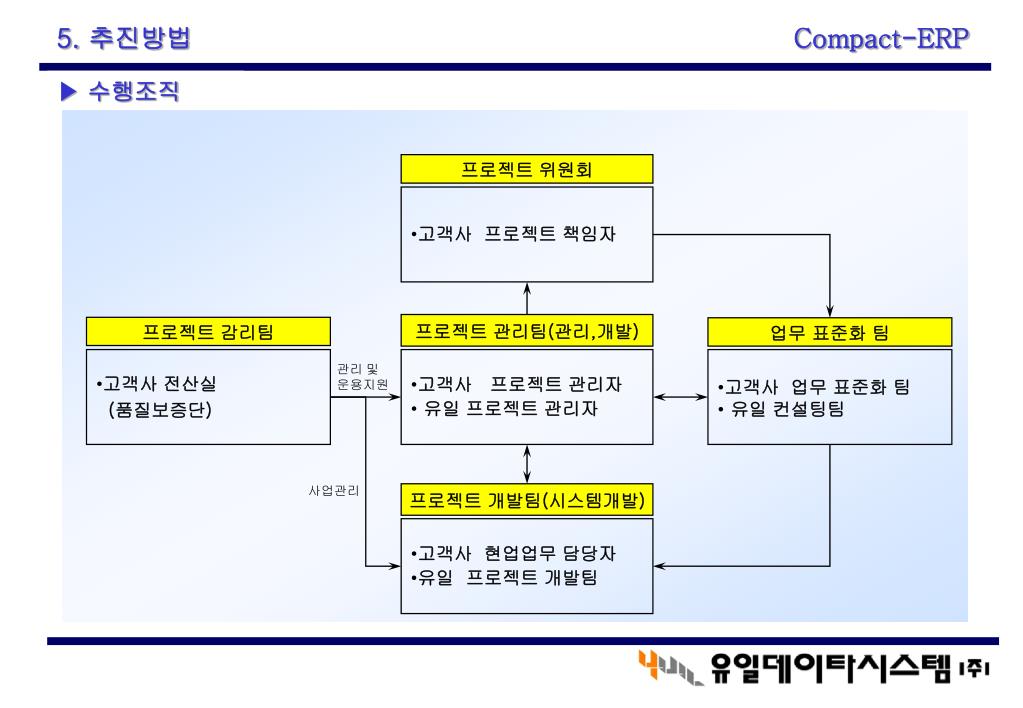 5. 추진방법

Compact-ERP

▶ 수행조직

프로젝트 위원회

•고객사 프로젝트 책임자

프로젝트 감리팀

•고객사 전산실 (품질보증단)

관리 및 운용지원

프로젝트 관리팀(관리,개발)

•고객사 프로젝트 관리자
• 유일 프로젝트 관리자

업무 표준화 팀

•고객사 업무 표준화 팀
• 유일 컨설팅팀

사업관리

프로젝트 개발팀(시스템개발)

•고객사 현업업무 담당자
•유일 프로젝트 개발팀

유일데이타시스템 (주)